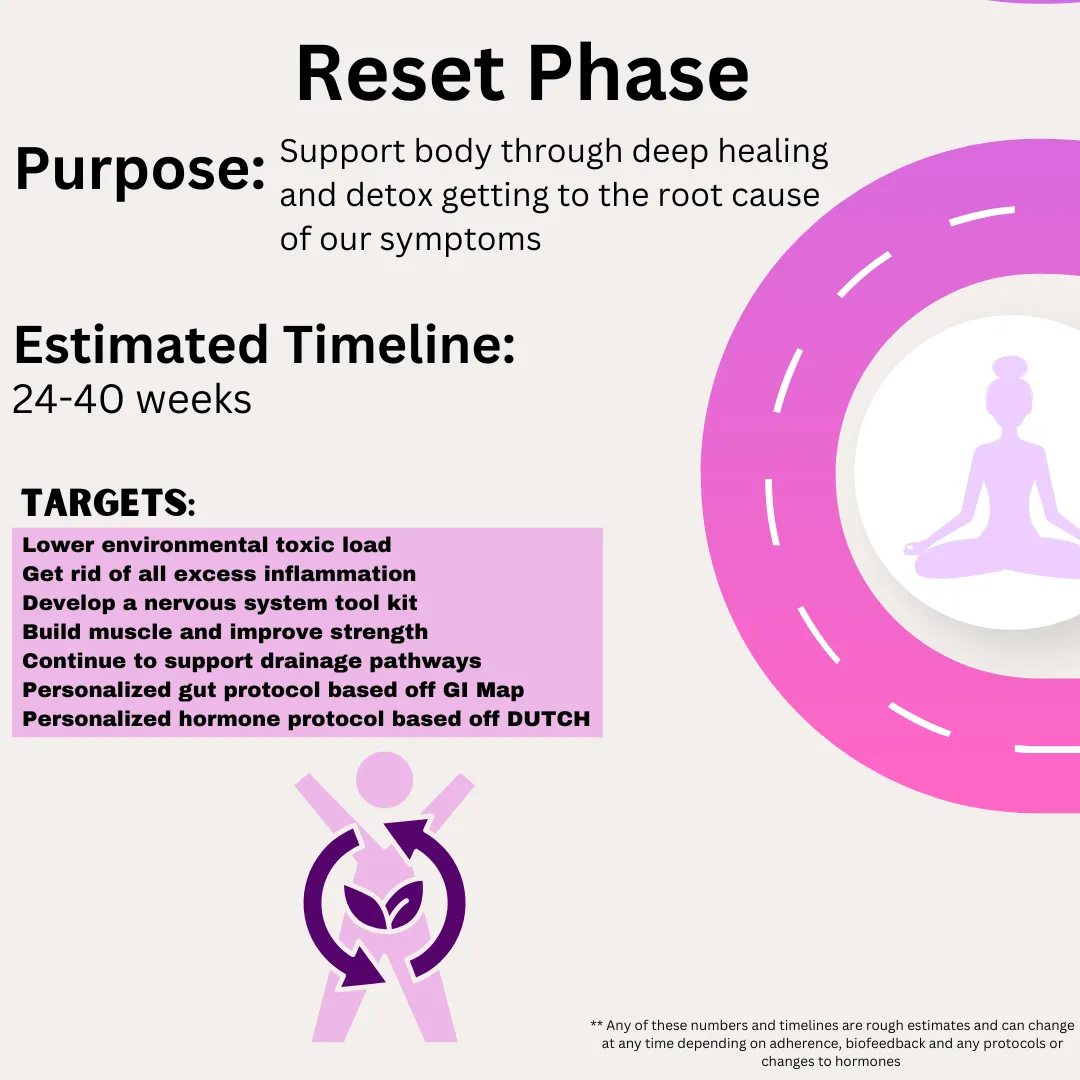 Reset Phase

Purpose: Support body through deep healing and detox getting to the root cause of our symptoms

Estimated Timeline:
24-40 weeks

TARGETS:
Lower environmental toxic load
Get rid of all excess inflammation
Develop a nervous system tool kit
Build muscle and improve strength
Continue to support drainage pathways
Personalized gut protocol based off GI Map
Personalized hormone protocol based off DUTCH

** Any of these numbers and timelines are rough estimates and can change at any time depending on adherence, biofeedback and any protocols or changes to hormones